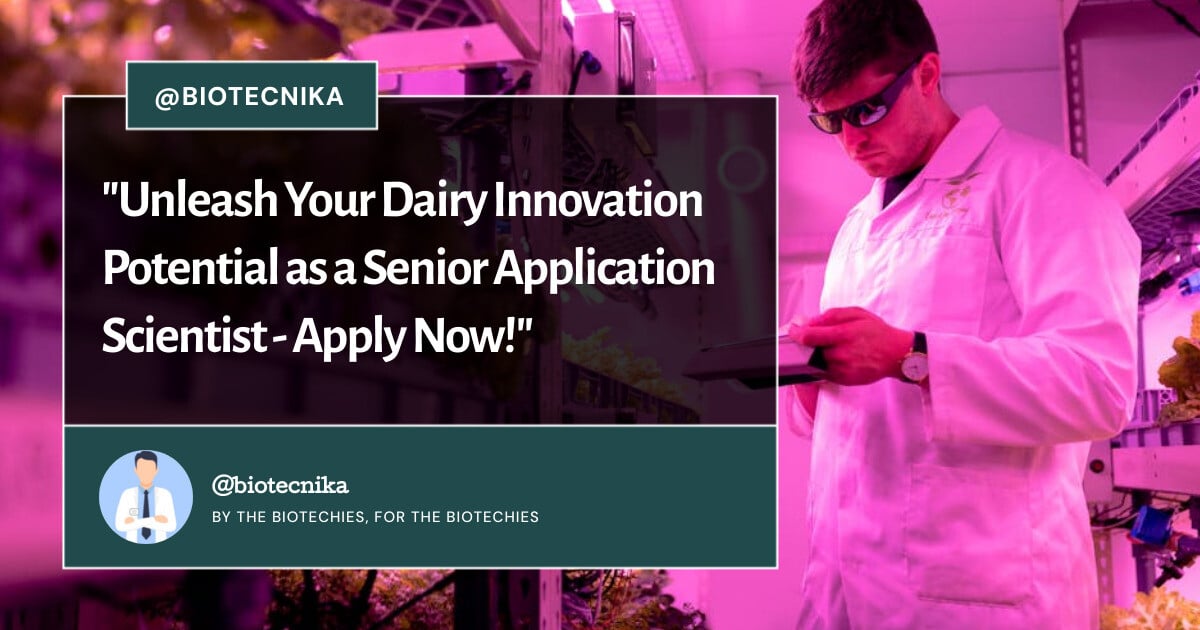 @BIOTECNIKA

"Unleash Your Dairy Innovation Potential as a Senior Application Scientist - Apply Now!"

@biotecnika

BY THE BIOTECHIES, FOR THE BIOTECHIES